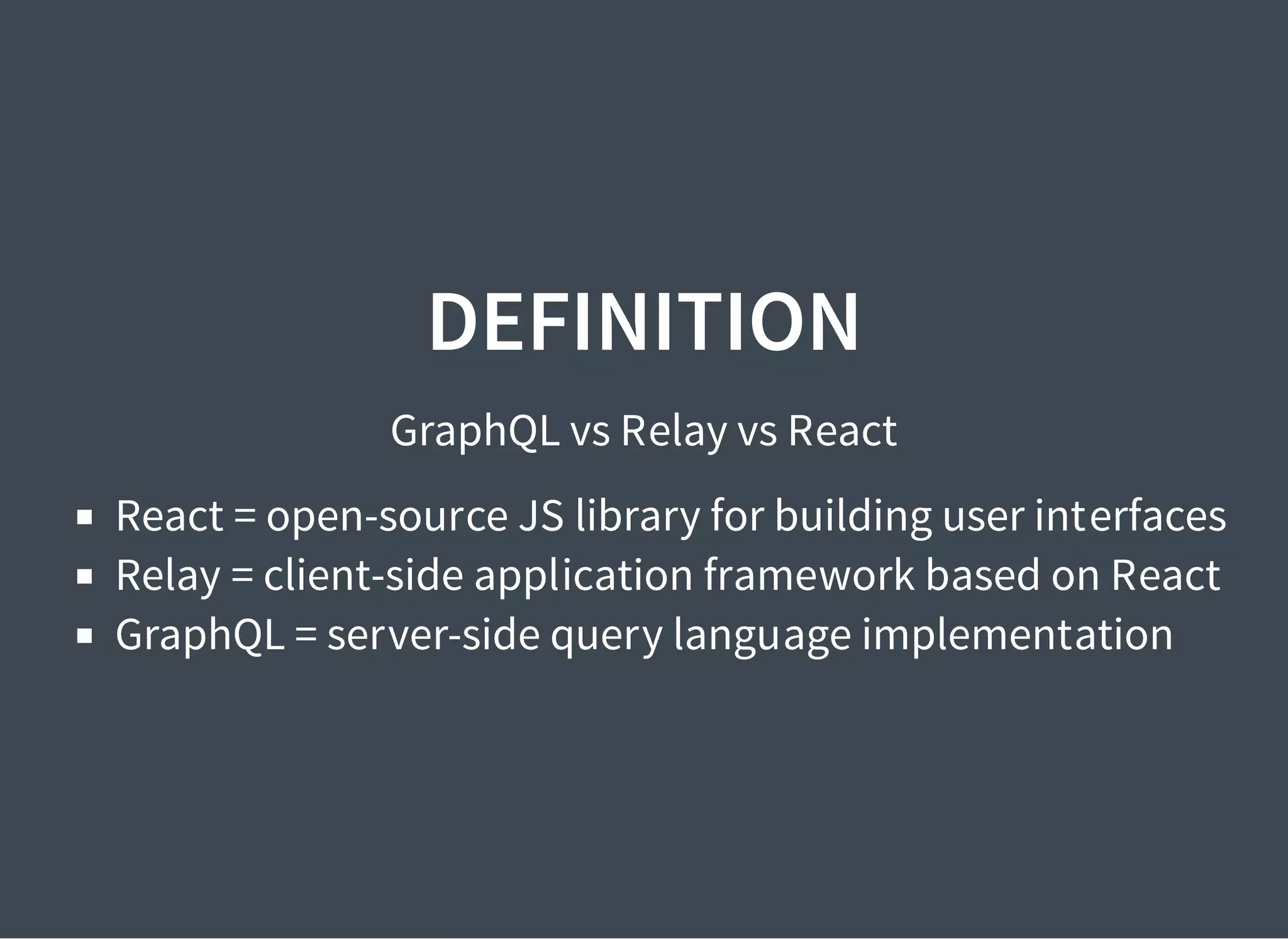 DEFINITION

GraphQL vs Relay vs React

- React = open-source JS library for building user interfaces
- Relay = client-side application framework based on React
- GraphQL = server-side query language implementation